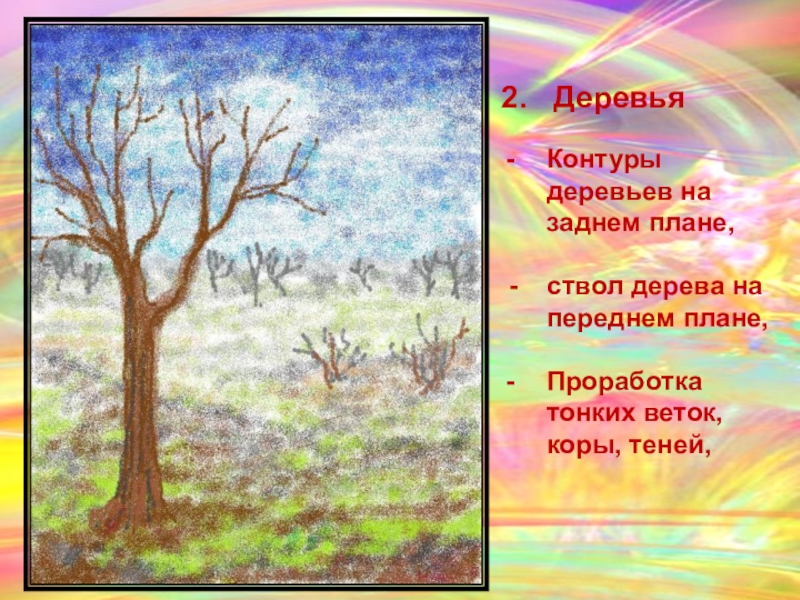 2. Деревья

- Контуры деревьев на заднем плане,

- ствол дерева на переднем плане,

- Проработка тонких веток, коры, теней,